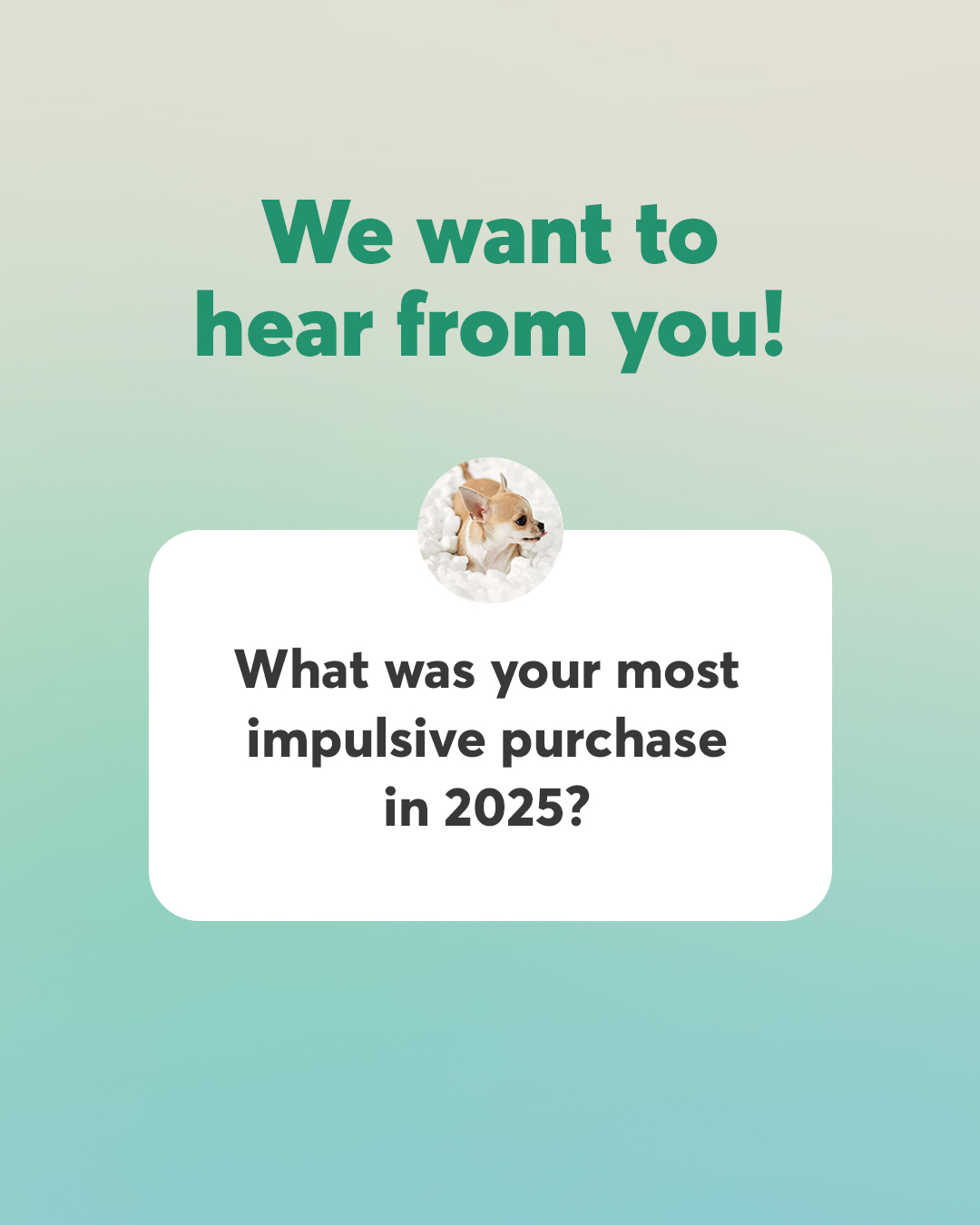 We want to hear from you!

What was your most impulsive purchase in 2025?